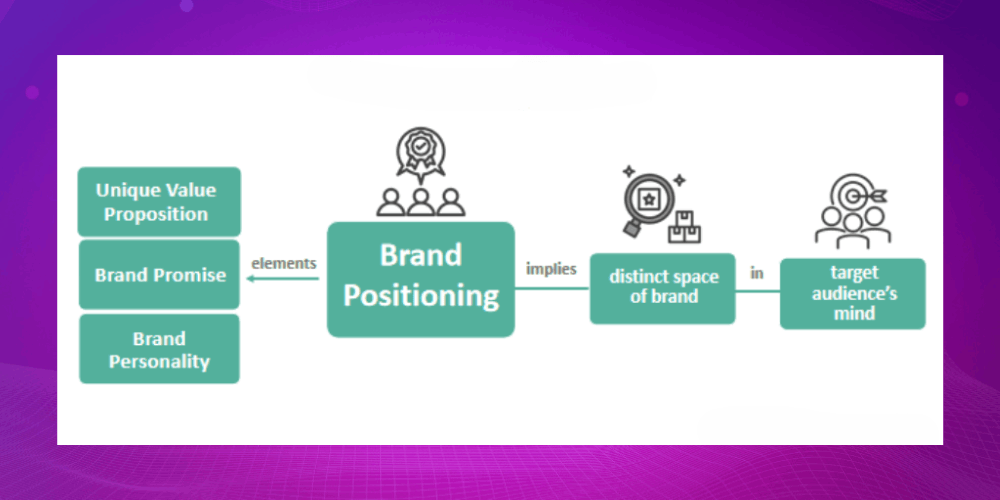 Unique Value Proposition

Brand Promise

Brand Personality

elements

Brand Positioning

implies

distinct space of brand

in

target audience's mind